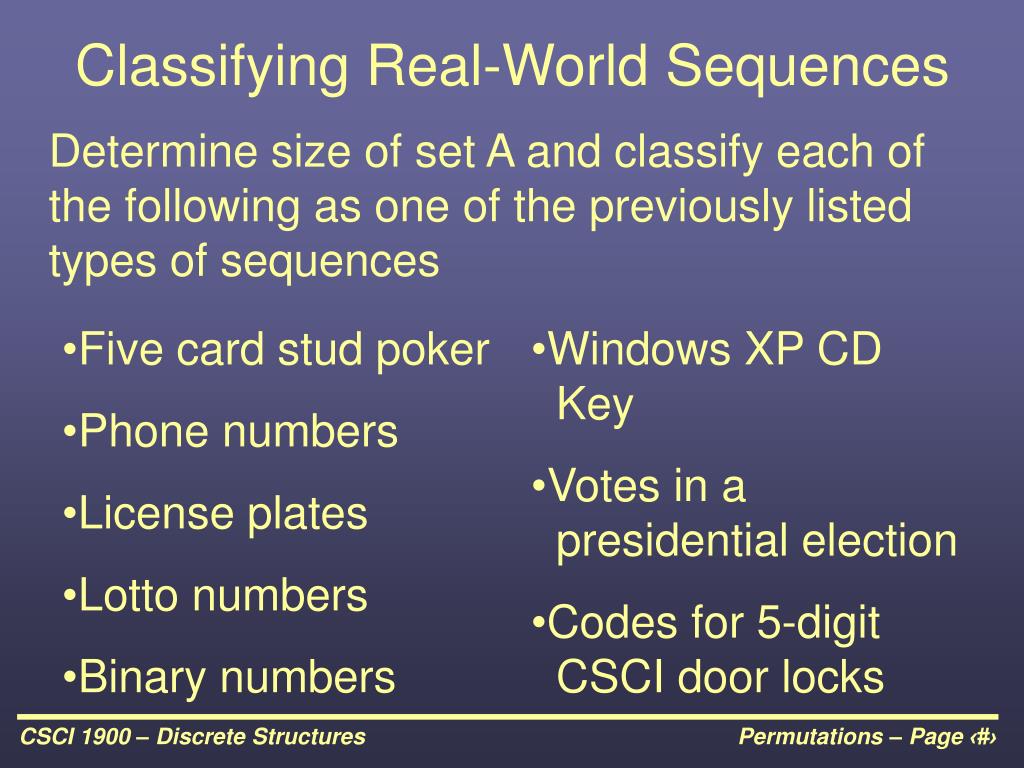 Classifying Real-World Sequences

Determine size of set A and classify each of the following as one of the previously listed types of sequences

•Five card stud poker

•Phone numbers

•License plates

•Lotto numbers

•Binary numbers

•Windows XP CD Key

•Votes in a presidential election

•Codes for 5-digit CSCI door locks

CSCI 1900 – Discrete Structures

Permutations – Page ‹#›